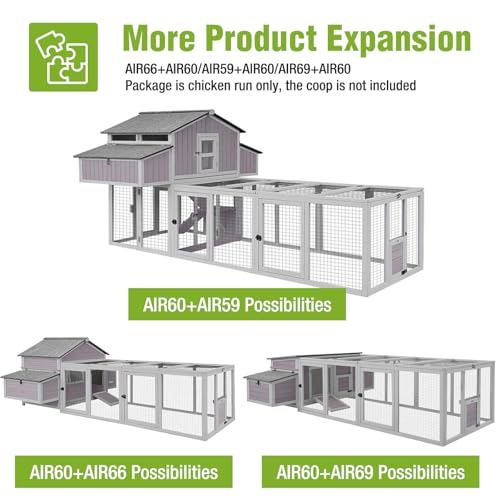 More Product Expansion

AIR66+AIR60/AIR59+AIR60/AIR69+AIR60
Package is chicken run only, the coop is not included

AIR60+AIR59 Possibilities

AIR60+AIR66 Possibilities

AIR60+AIR69 Possibilities